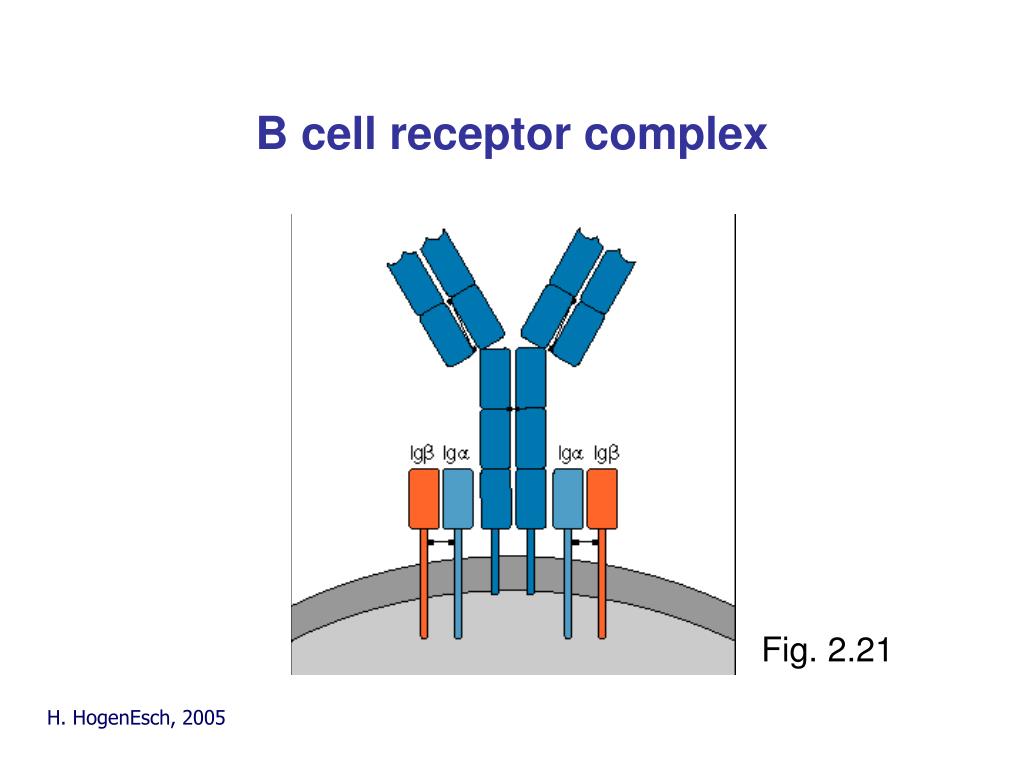 B cell receptor complex

Igβ Igα Igα Igβ

Fig. 2.21

H. HogenEsch, 2005